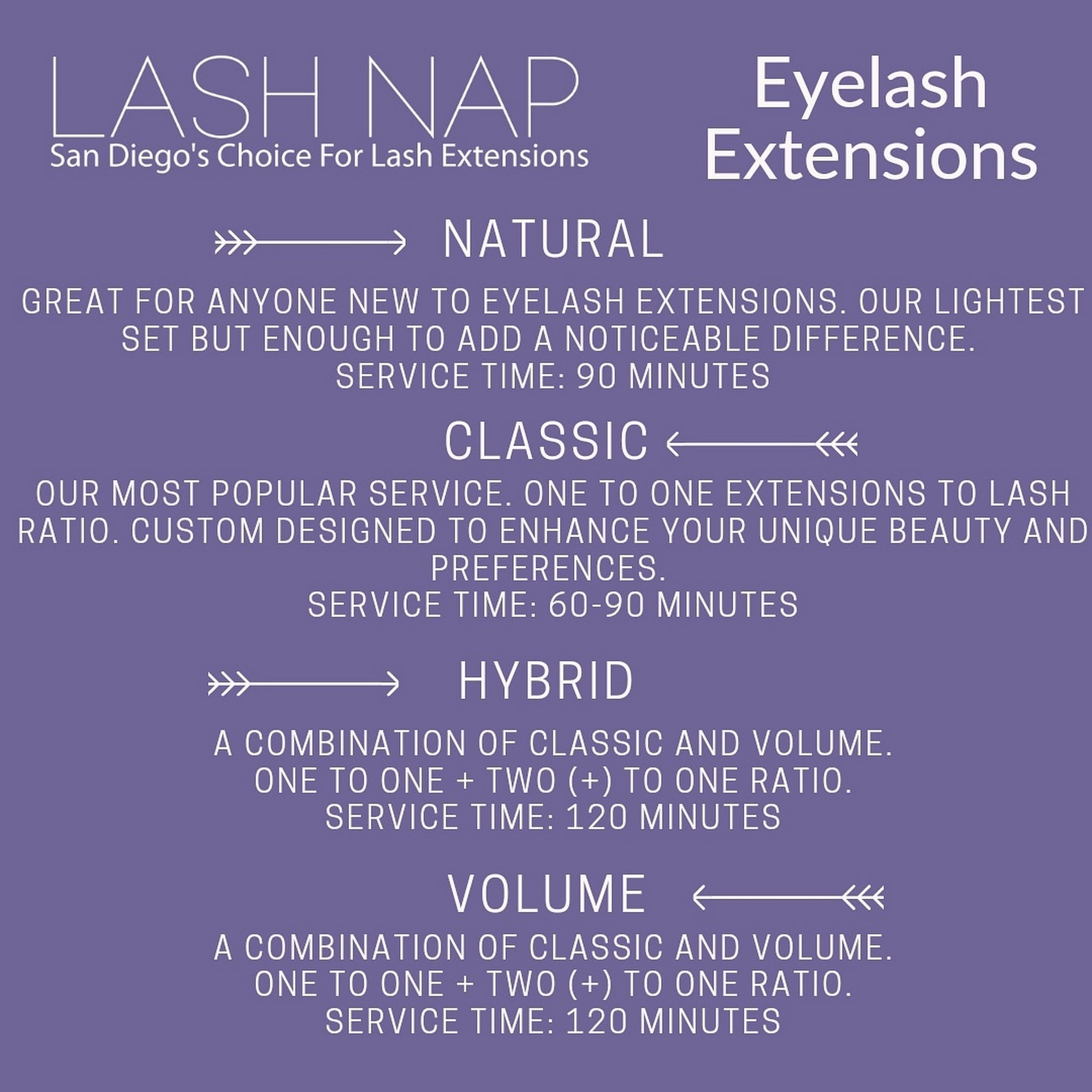 LASH NAP
San Diego's Choice For Lash Extensions

Eyelash Extensions

NATURAL

GREAT FOR ANYONE NEW TO EYELASH EXTENSIONS. OUR LIGHTEST SET BUT ENOUGH TO ADD A NOTICEABLE DIFFERENCE.
SERVICE TIME: 90 MINUTES

CLASSIC

OUR MOST POPULAR SERVICE. ONE TO ONE EXTENSIONS TO LASH RATIO. CUSTOM DESIGNED TO ENHANCE YOUR UNIQUE BEAUTY AND PREFERENCES.
SERVICE TIME: 60-90 MINUTES

HYBRID

A COMBINATION OF CLASSIC AND VOLUME.
ONE TO ONE + TWO (+) TO ONE RATIO.
SERVICE TIME: 120 MINUTES

VOLUME

A COMBINATION OF CLASSIC AND VOLUME.
ONE TO ONE + TWO (+) TO ONE RATIO.
SERVICE TIME: 120 MINUTES